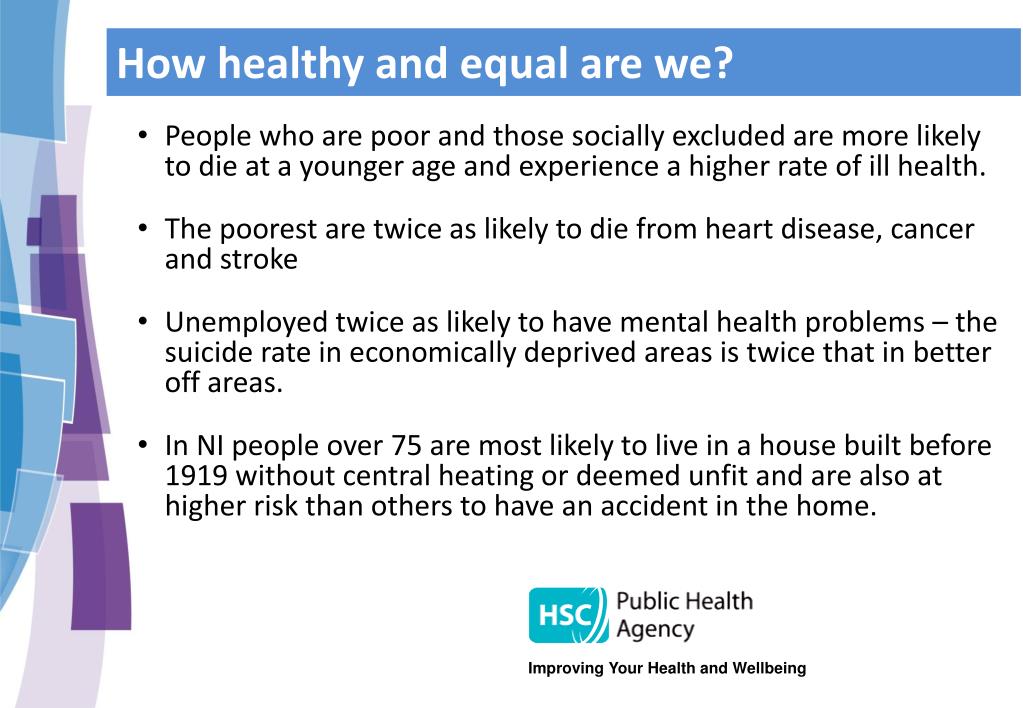 How healthy and equal are we?

• People who are poor and those socially excluded are more likely to die at a younger age and experience a higher rate of ill health.

• The poorest are twice as likely to die from heart disease, cancer and stroke

• Unemployed twice as likely to have mental health problems – the suicide rate in economically deprived areas is twice that in better off areas.

• In NI people over 75 are most likely to live in a house built before 1919 without central heating or deemed unfit and are also at higher risk than others to have an accident in the home.

HSC Public Health Agency

Improving Your Health and Wellbeing